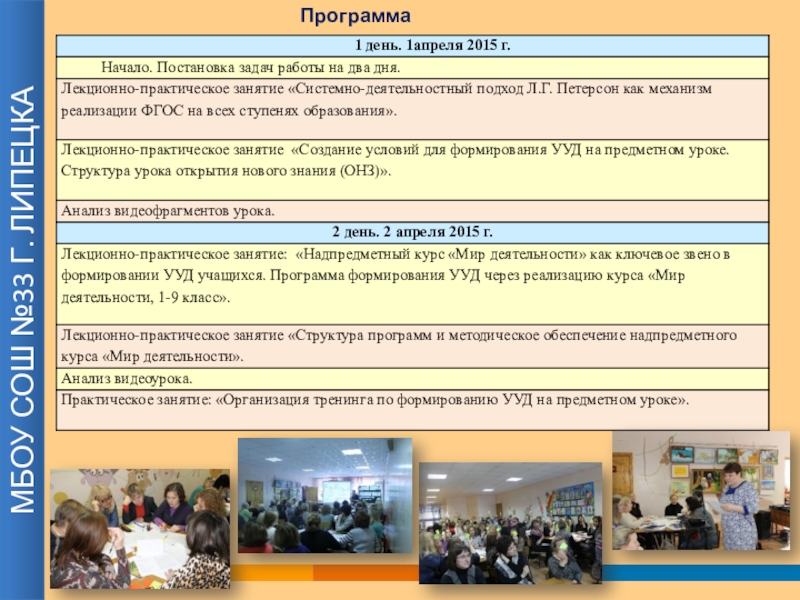 МБОУ СОШ №33 Г. ЛИПЕЦКА

Программа

| 1 день. 1апреля 2015 г. |
|---|
| Начало. Постановка задач работы на два дня. |
| Лекционно-практическое занятие «Системно-деятельностный подход Л.Г. Петерсон как механизм реализации ФГОС на всех ступенях образования». |
| Лекционно-практическое занятие «Создание условий для формирования УУД на предметном уроке. Структура урока открытия нового знания (ОНЗ)». |
| Анализ видеофрагментов урока. |
| 2 день. 2 апреля 2015 г. |
| Лекционно-практическое занятие: «Надпредметный курс «Мир деятельности» как ключевое звено в формировании УУД учащихся. Программа формирования УУД через реализацию курса «Мир деятельности, 1-9 класс». |
| Лекционно-практическое занятие «Структура программ и методическое обеспечение надпредметного курса «Мир деятельности». |
| Анализ видеоурока. |
| Практическое занятие: «Организация тренинга по формированию УУД на предметном уроке». |